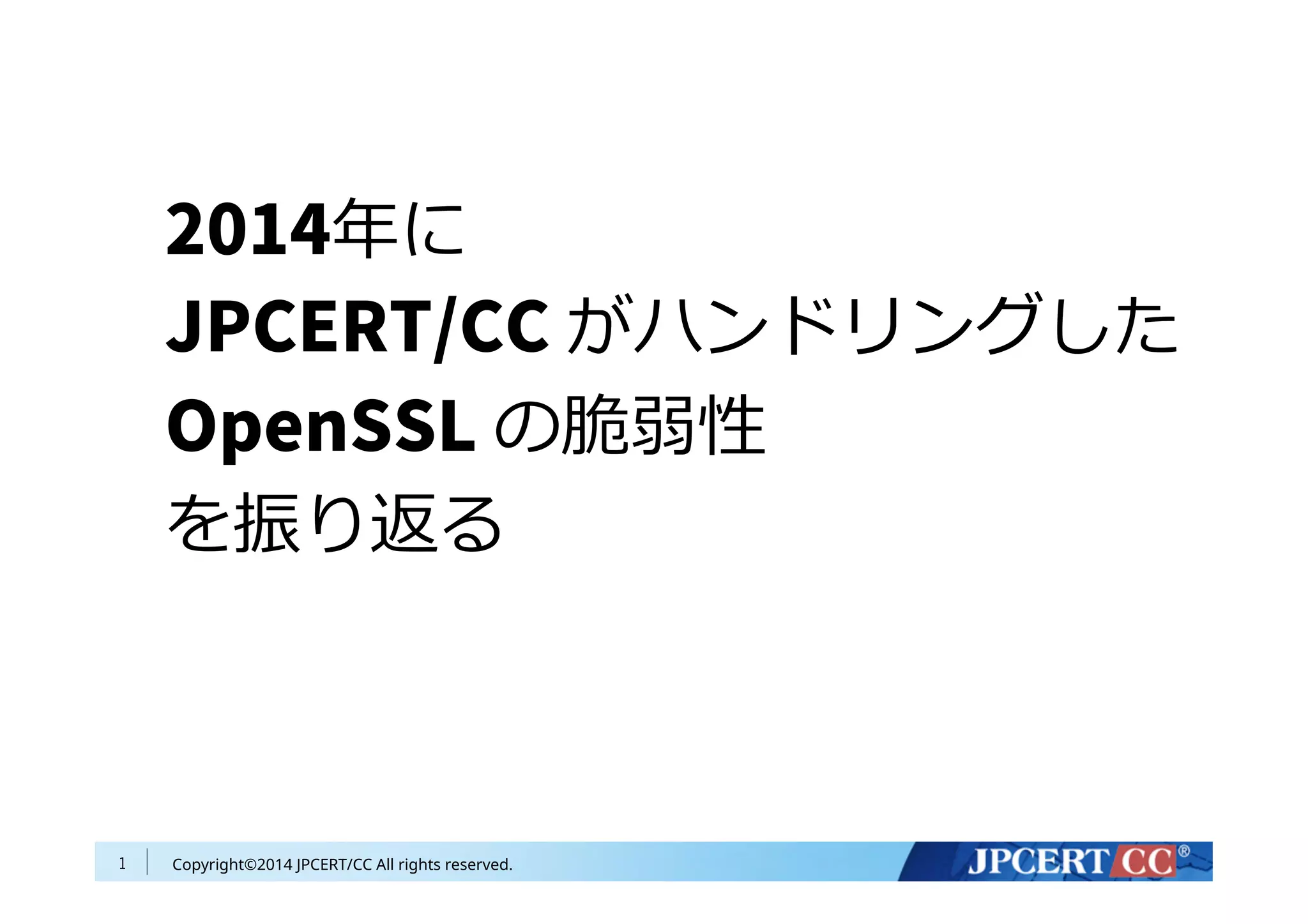 2014年に
JPCERT/CC がハンドリングした
OpenSSL の脆弱性
を振り返る

1 Copyright©2014 JPCERT/CC All rights reserved.

JPCERT CC®